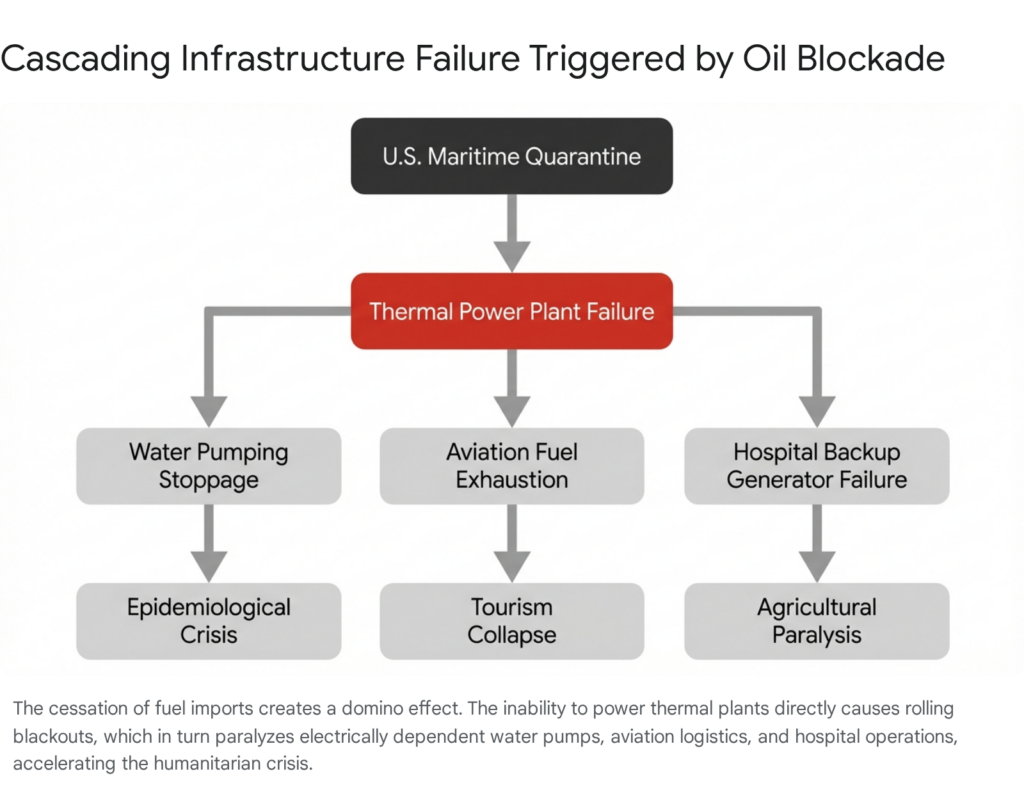 Cascading Infrastructure Failure Triggered by Oil Blockade

U.S. Maritime Quarantine

Thermal Power Plant Failure

Water Pumping Stoppage

Aviation Fuel Exhaustion

Hospital Backup Generator Failure

Epidemiological Crisis

Tourism Collapse

Agricultural Paralysis

The cessation of fuel imports creates a domino effect. The inability to power thermal plants directly causes rolling blackouts, which in turn paralyzes electrically dependent water pumps, aviation logistics, and hospital operations, accelerating the humanitarian crisis.